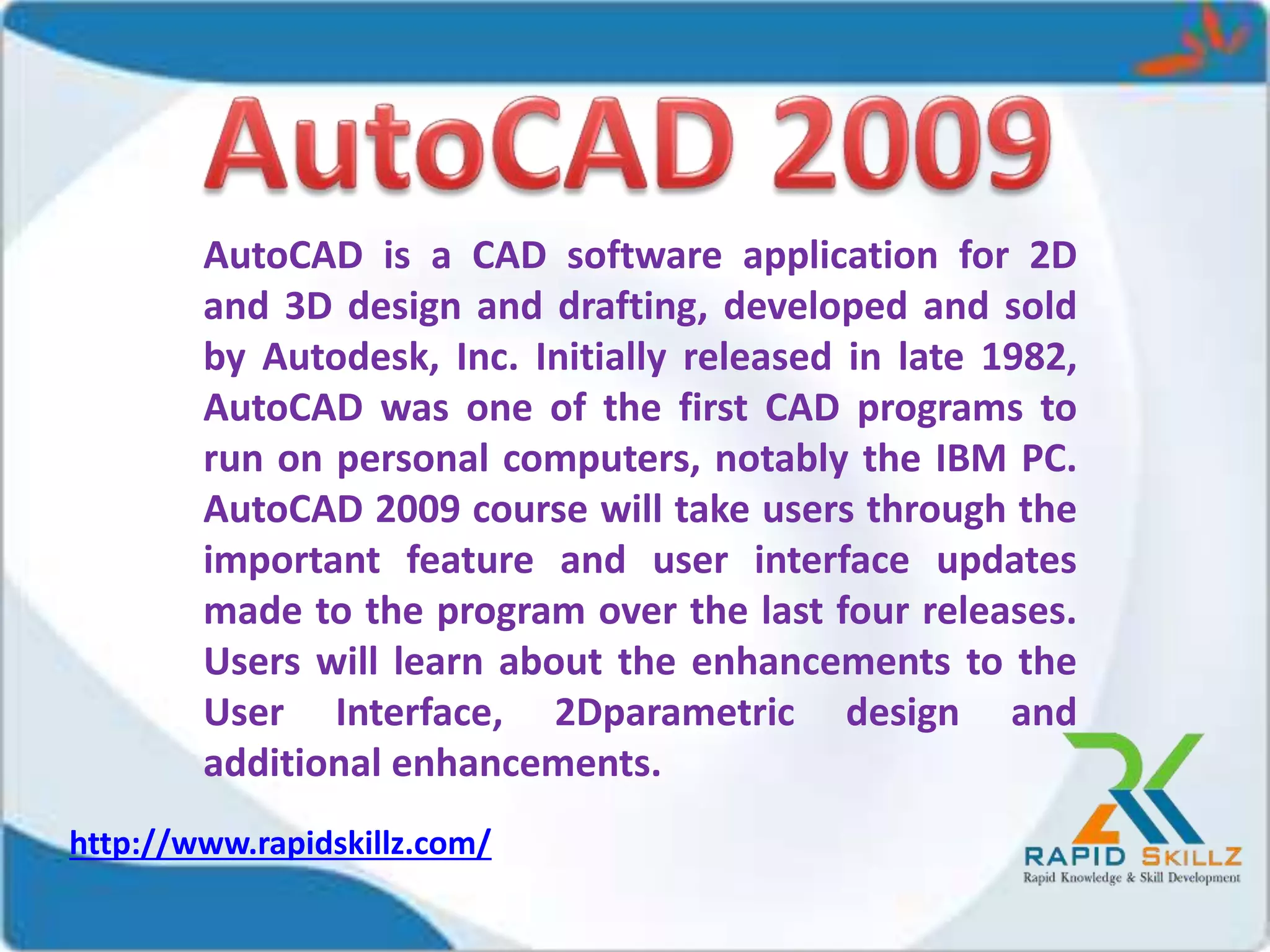 AutoCAD 2009

AutoCAD is a CAD software application for 2D and 3D design and drafting, developed and sold by Autodesk, Inc. Initially released in late 1982, AutoCAD was one of the first CAD programs to run on personal computers, notably the IBM PC. AutoCAD 2009 course will take users through the important feature and user interface updates made to the program over the last four releases. Users will learn about the enhancements to the User Interface, 2Dparametric design and additional enhancements.

http://www.rapidskillz.com/

RAPID SKILLZ
Rapid Knowledge & Skill Development